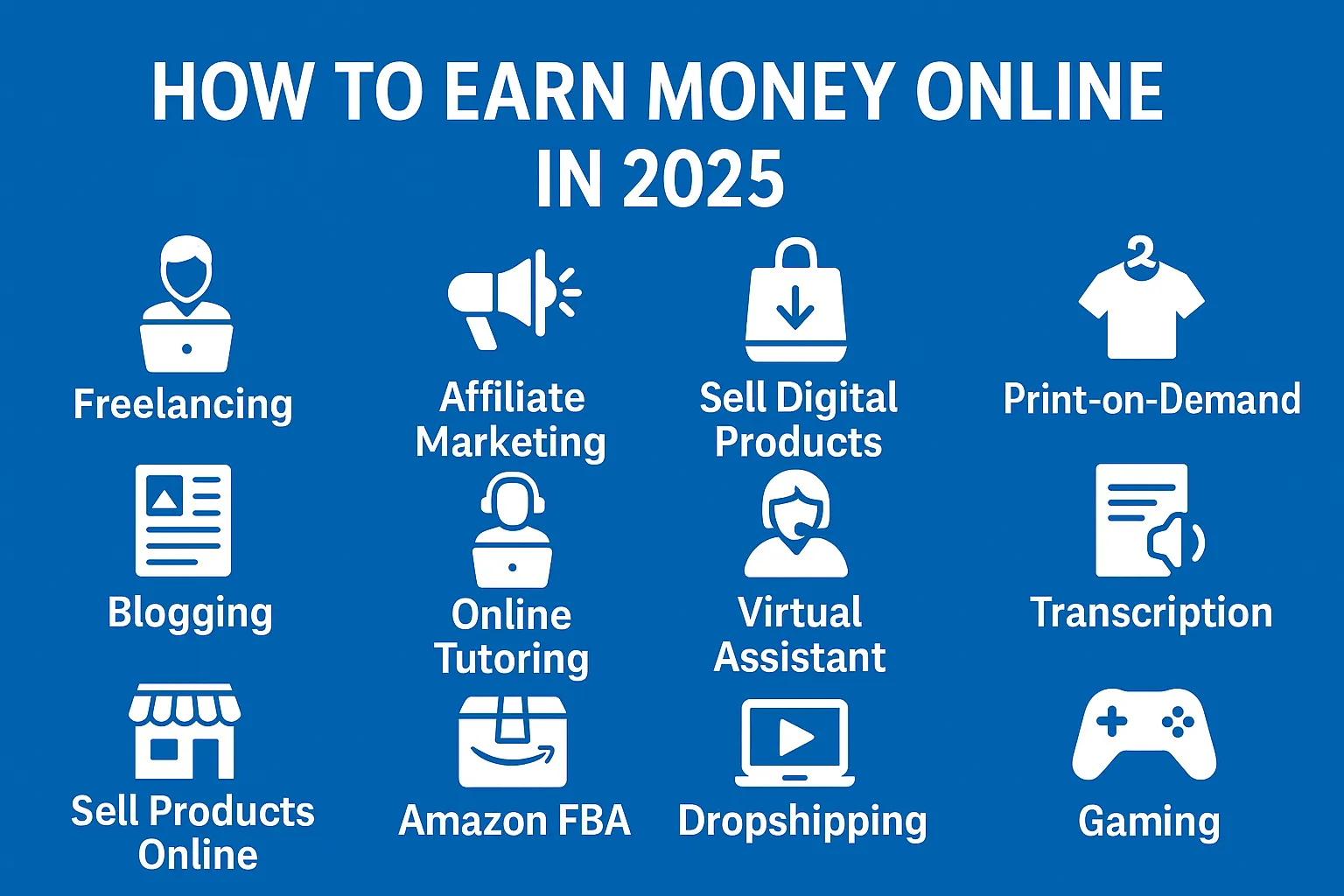 HOW TO EARN MONEY ONLINE IN 2025

Freelancing

Affiliate Marketing

Sell Digital Products

Print-on-Demand

Blogging

Online Tutoring

Virtual Assistant

Transcription

Sell Products Online

Amazon FBA

Dropshipping

Gaming